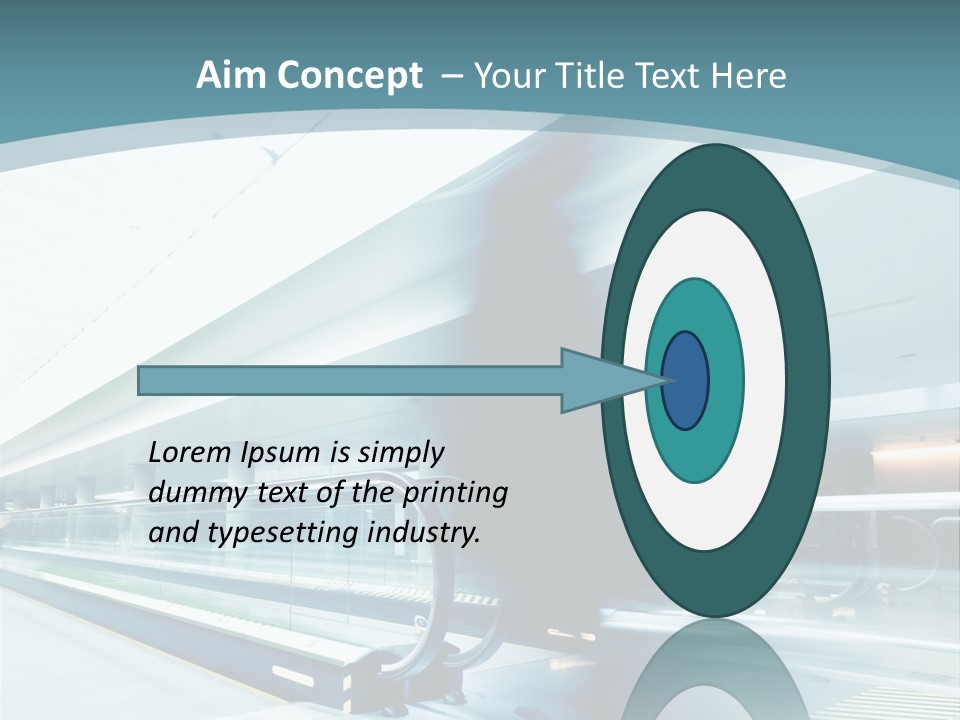 Aim Concept – Your Title Text Here

Lorem Ipsum is simply dummy text of the printing and typesetting industry.